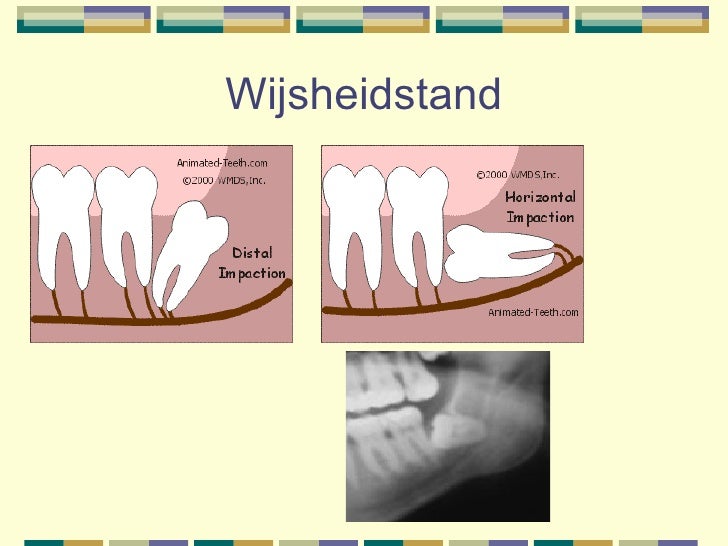 Wijsheidstand

Animated-Teeth.com
©2000 WMDS,Inc.

Distal Impaction

©2000 WMDS,Inc.

Horizontal Impaction

Animated-Teeth.com